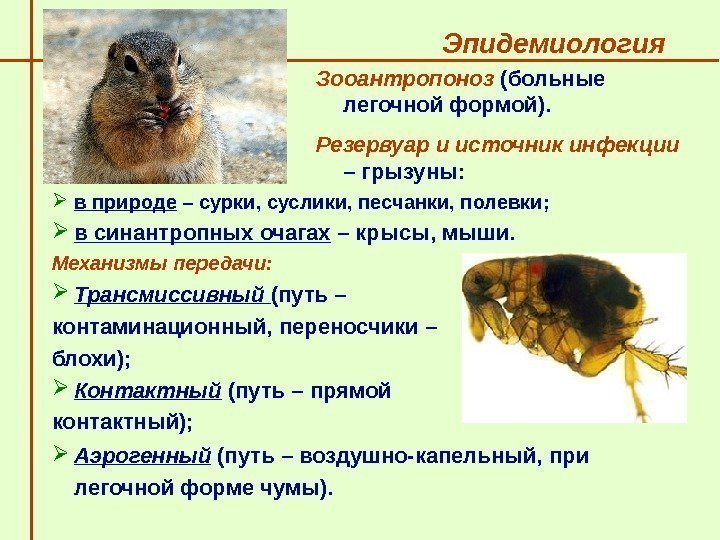 Эпидемиология

Зооантропоноз (больные легочной формой).

Резервуар и источник инфекции – грызуны:

➢ в природе – сурки, суслики, песчанки, полевки;

➢ в синантропных очагах – крысы, мыши.

Механизмы передачи:

➢ Трансмиссивный (путь – контаминационный, переносчики – блохи);

➢ Контактный (путь – прямой контактный);

➢ Аэрогенный (путь – воздушно-капельный, при легочной форме чумы).